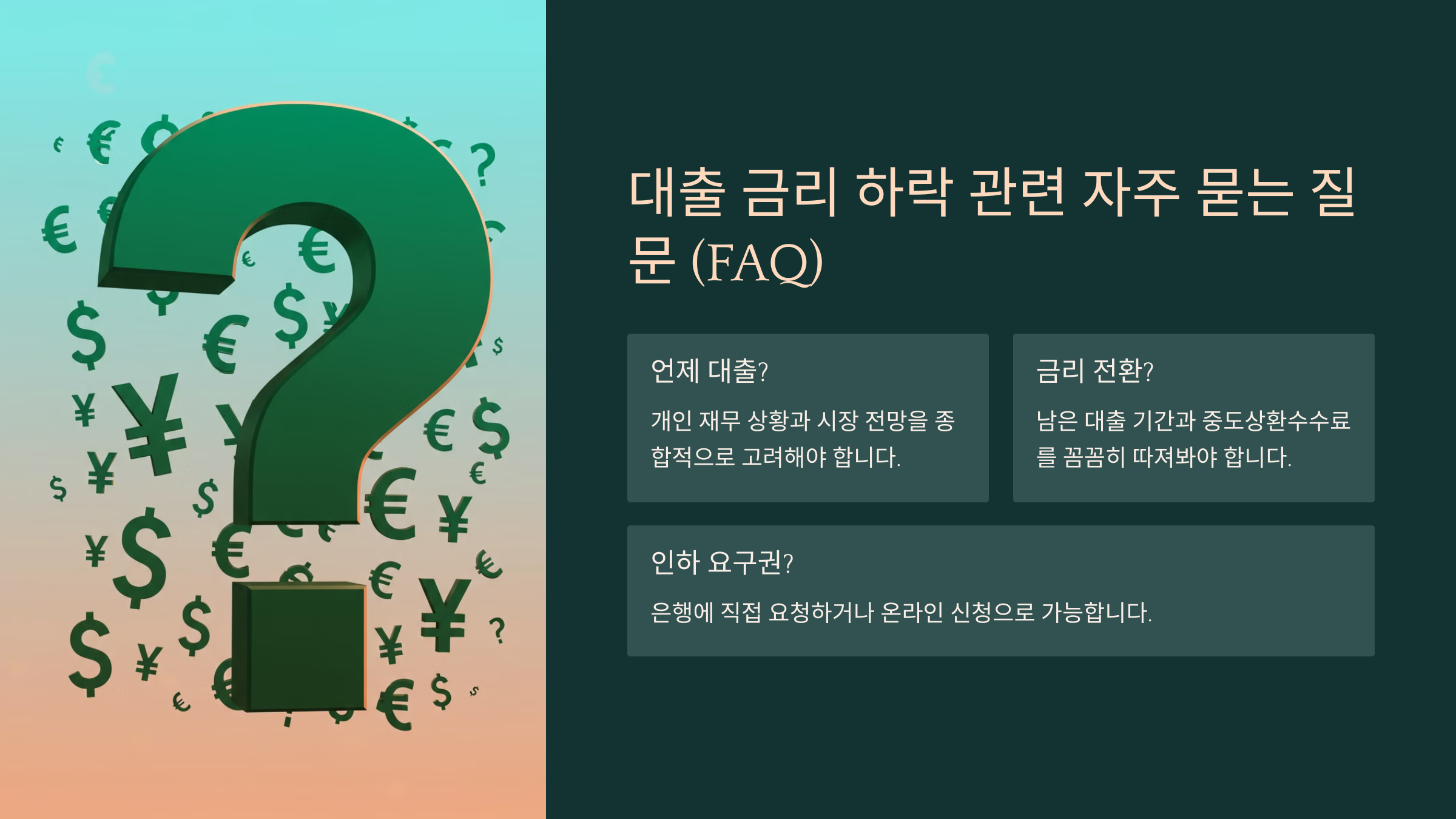 대출 금리 하락 관련 자주 묻는 질문 (FAQ)

언제 대출?

개인 재무 상황과 시장 전망을 종합적으로 고려해야 합니다.

금리 전환?

남은 대출 기간과 중도상환수수료를 꼼꼼히 따져봐야 합니다.

인하 요구권?

은행에 직접 요청하거나 온라인 신청으로 가능합니다.